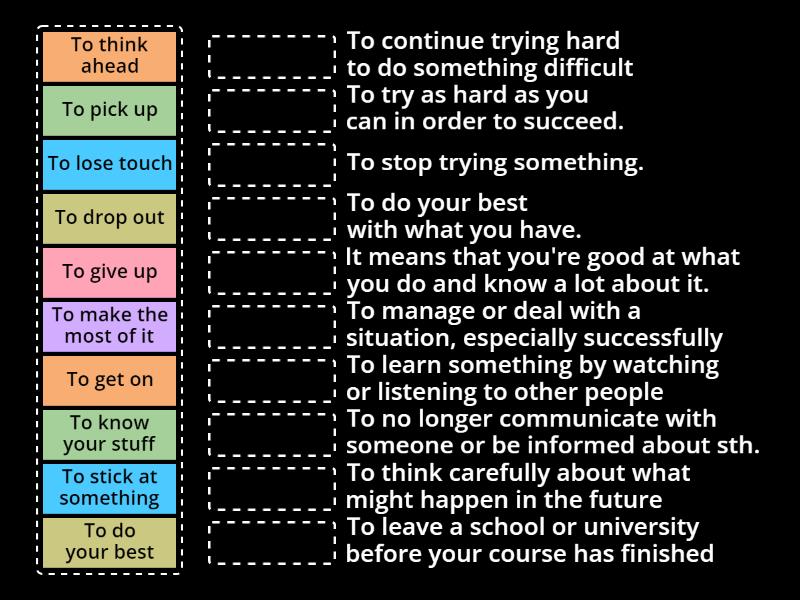 To think ahead

To pick up

To lose touch

To drop out

To give up

To make the most of it

To get on

To know your stuff

To stick at something

To do your best

To continue trying hard to do something difficult

To try as hard as you can in order to succeed.

To stop trying something.

To do your best with what you have.

It means that you're good at what you do and know a lot about it.

To manage or deal with a situation, especially successfully

To learn something by watching or listening to other people

To no longer communicate with someone or be informed about sth.

To think carefully about what might happen in the future

To leave a school or university before your course has finished